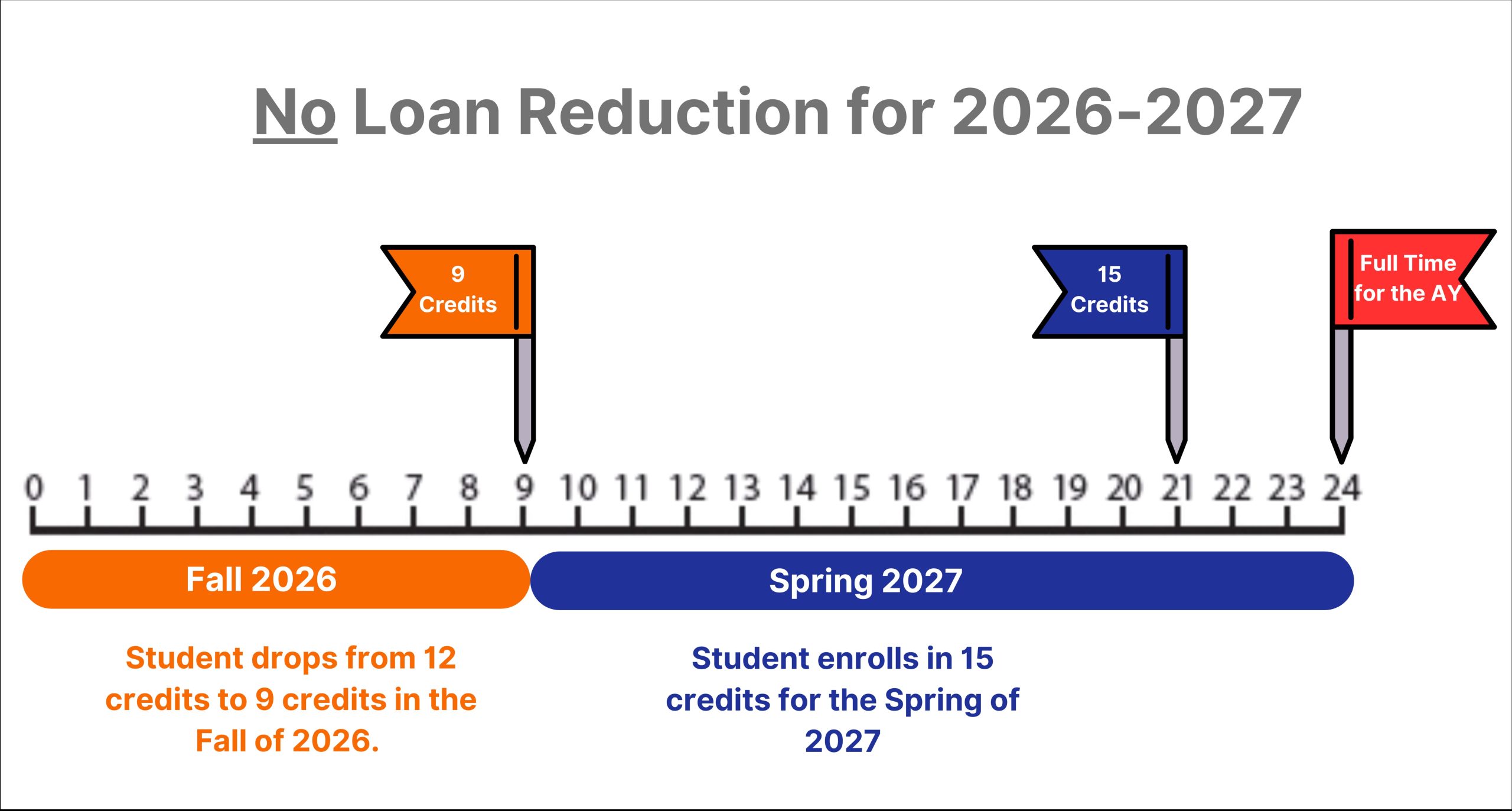 No Loan Reduction for 2026-2027

9 Credits

15 Credits

Full Time for the AY

0 1 2 3 4 5 6 7 8 9 10 11 12 13 14 15 16 17 18 19 20 21 22 23 24

Fall 2026

Spring 2027

Student drops from 12 credits to 9 credits in the Fall of 2026.

Student enrolls in 15 credits for the Spring of 2027